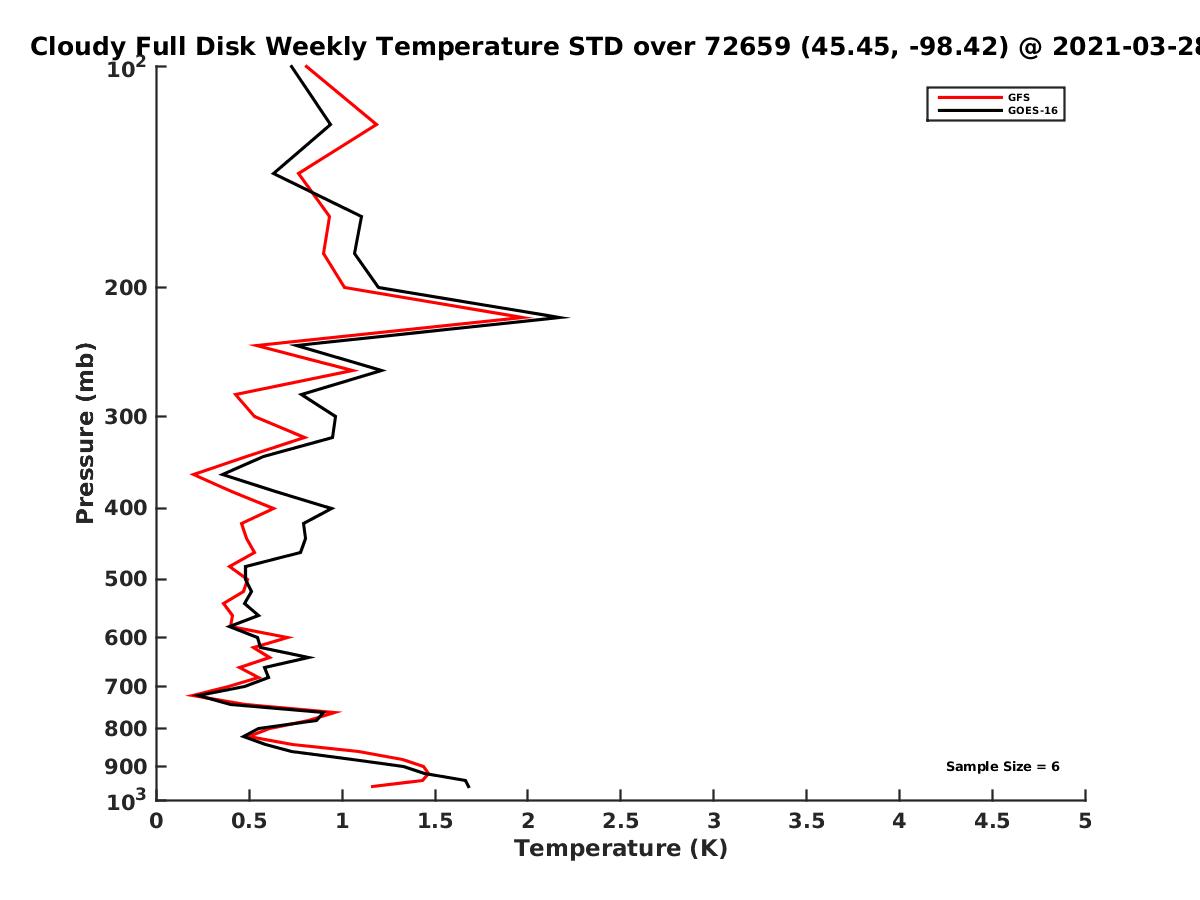 Cloudy Full Disk Weekly Temperature STD over 72659 (45.45, -98.42) @ 2021-03-28

GFS
GOES-16

Pressure (mb)

$10^2$
200
300
400
500
600
700
800
900
$10^3$

Sample Size = 6

0
0.5
1
1.5
2
2.5
3
3.5
4
4.5
5

Temperature (K)